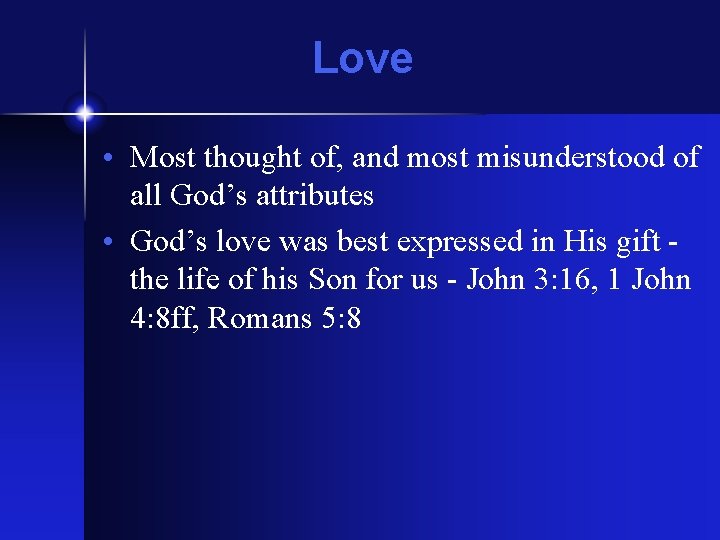 Love

• Most thought of, and most misunderstood of all God's attributes

• God's love was best expressed in His gift - the life of his Son for us - John 3:16, 1 John 4:8ff, Romans 5:8